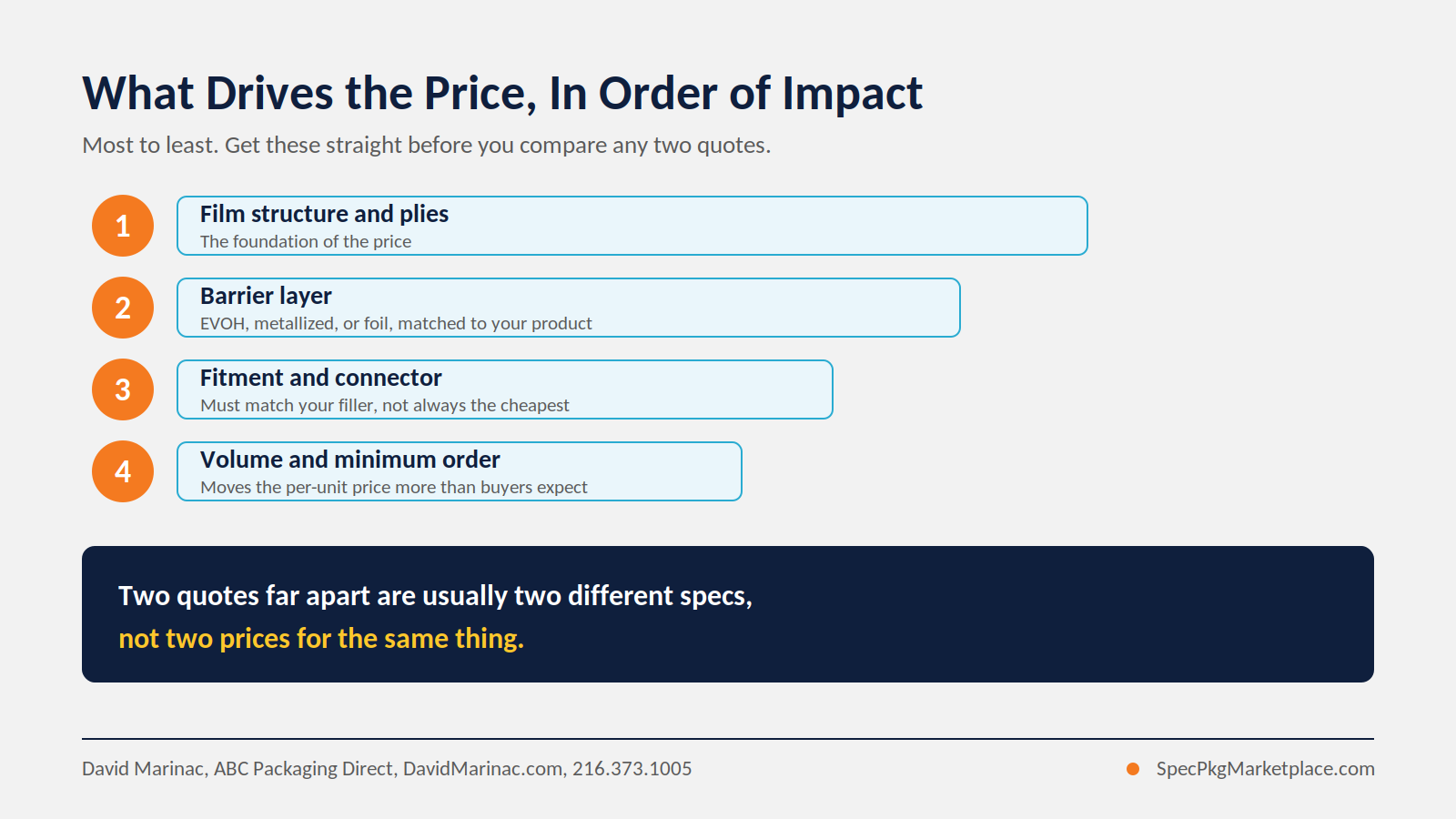 What Drives the Price, In Order of Impact

Most to least. Get these straight before you compare any two quotes.

1
Film structure and plies
The foundation of the price

2
Barrier layer
EVOH, metallized, or foil, matched to your product

3
Fitment and connector
Must match your filler, not always the cheapest

4
Volume and minimum order
Moves the per-unit price more than buyers expect

Two quotes far apart are usually two different specs,
not two prices for the same thing.

David Marinac, ABC Packaging Direct, DavidMarinac.com, 216.373.1005

SpecPkgMarketplace.com